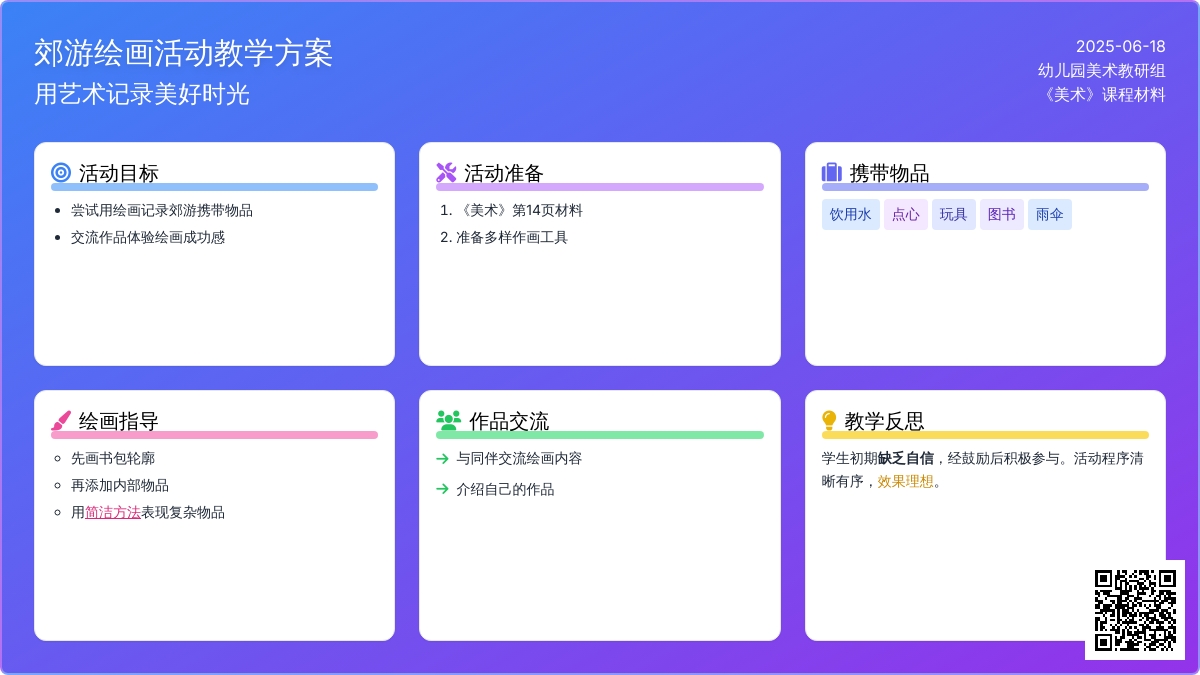 郊游绘画活动教学方案
用艺术记录美好时光

2025-06-18
幼儿园美术教研组
《美术》课程材料

活动目标
- 尝试用绘画记录郊游携带物品
- 交流作品体验绘画成功感

活动准备
1. 《美术》第14页材料
2. 准备多样作画工具

携带物品
饮用水 点心 玩具 图书 雨伞

绘画指导
- 先画书包轮廓
- 再添加内部物品
- 用简洁方法表现复杂物品

作品交流
→ 与同伴交流绘画内容
→ 介绍自己的作品

教学反思
学生初期缺乏自信，经鼓励后积极参与。活动程序清晰有序，效果理想。